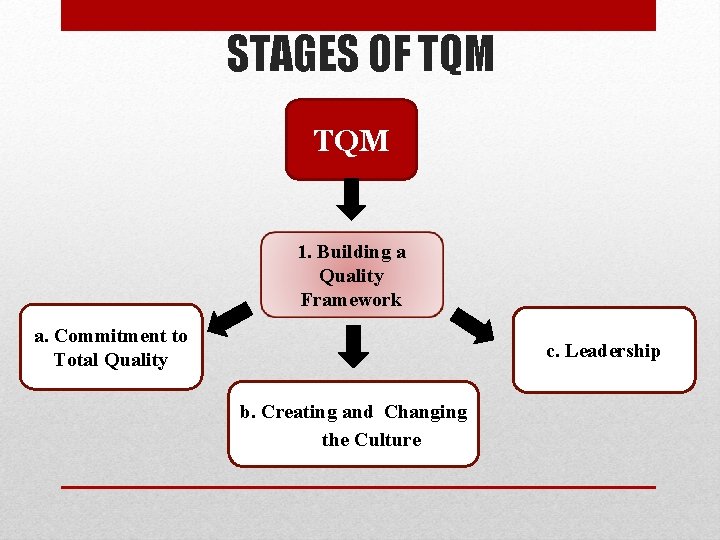 STAGES OF TQM

TQM

1. Building a Quality Framework

a. Commitment to Total Quality

b. Creating and Changing the Culture

c. Leadership